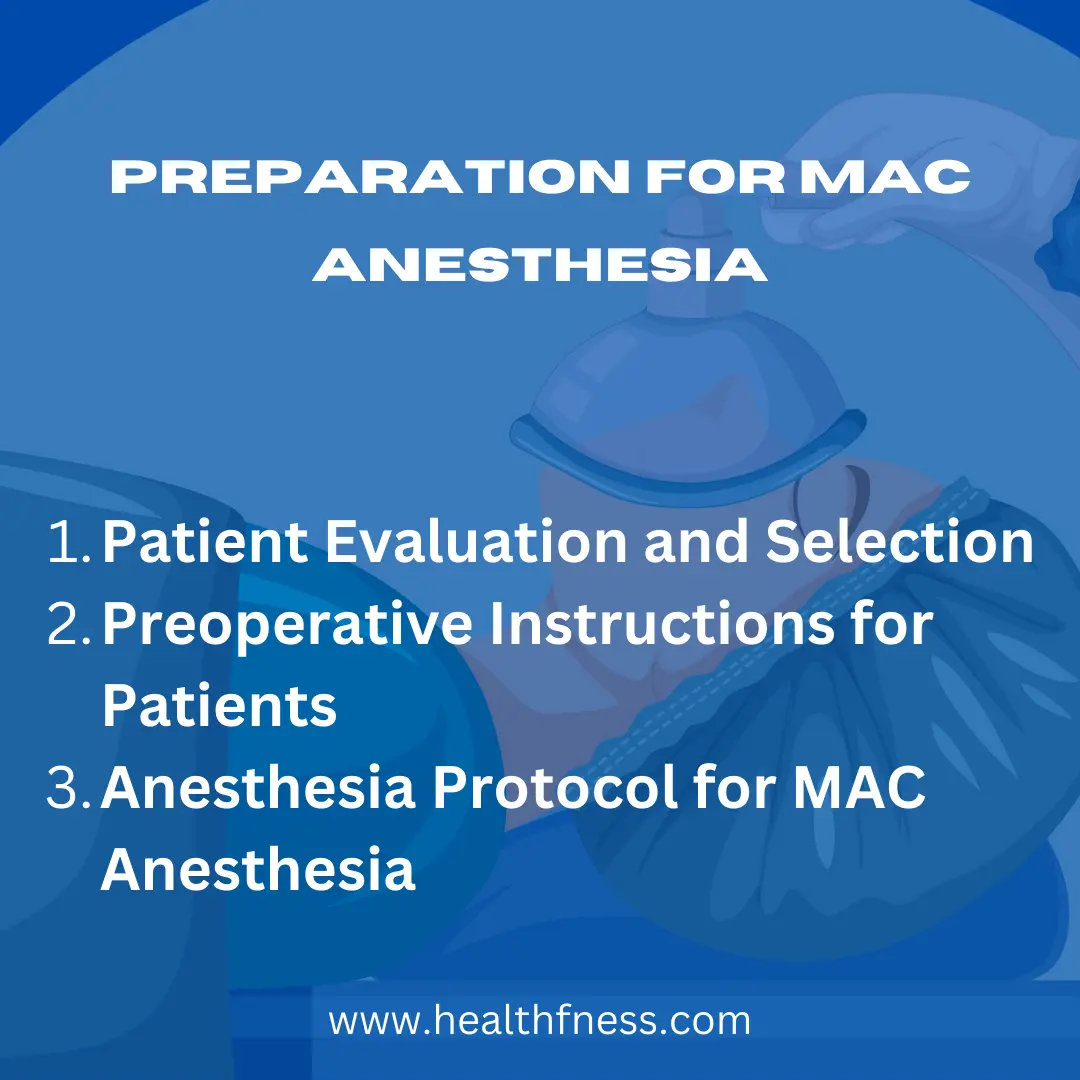 PREPARATION FOR MAC ANESTHESIA

1. Patient Evaluation and Selection
2. Preoperative Instructions for Patients
3. Anesthesia Protocol for MAC Anesthesia

www.healthfness.com